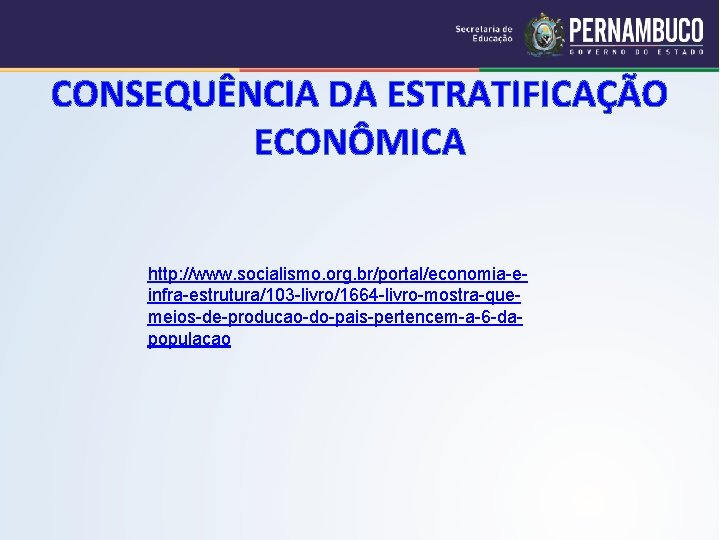 Secretaria de Educação PERNAMBUCO GOVERNO DO ESTADO

CONSEQUÊNCIA DA ESTRATIFICAÇÃO ECONÔMICA

http://www.socialismo.org.br/portal/economia-e-infra-estrutura/103-livro/1664-livro-mostra-que-meios-de-producao-do-pais-pertencem-a-6-da-populacao